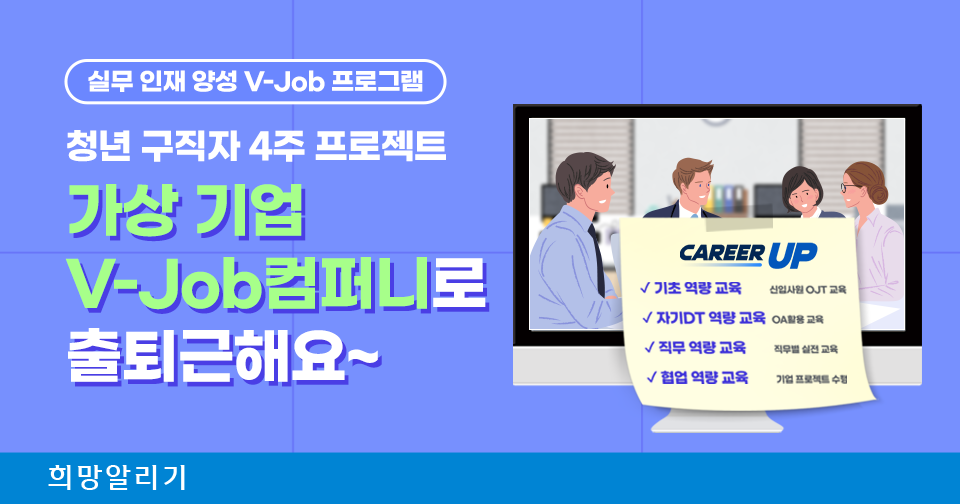 실무 인재 양성 V-Job 프로그램

청년 구직자 4주 프로젝트

가상 기업
V-Job컴퍼니로
출퇴근해요~

CAREER UP

✓ 기초 역량 교육 신입사원 OJT 교육
✓ 자기DT 역량 교육 OA활용 교육
✓ 직무 역량 교육 직무별 실전 교육
✓ 협업 역량 교육 기업 프로젝트 수행

희망알리기